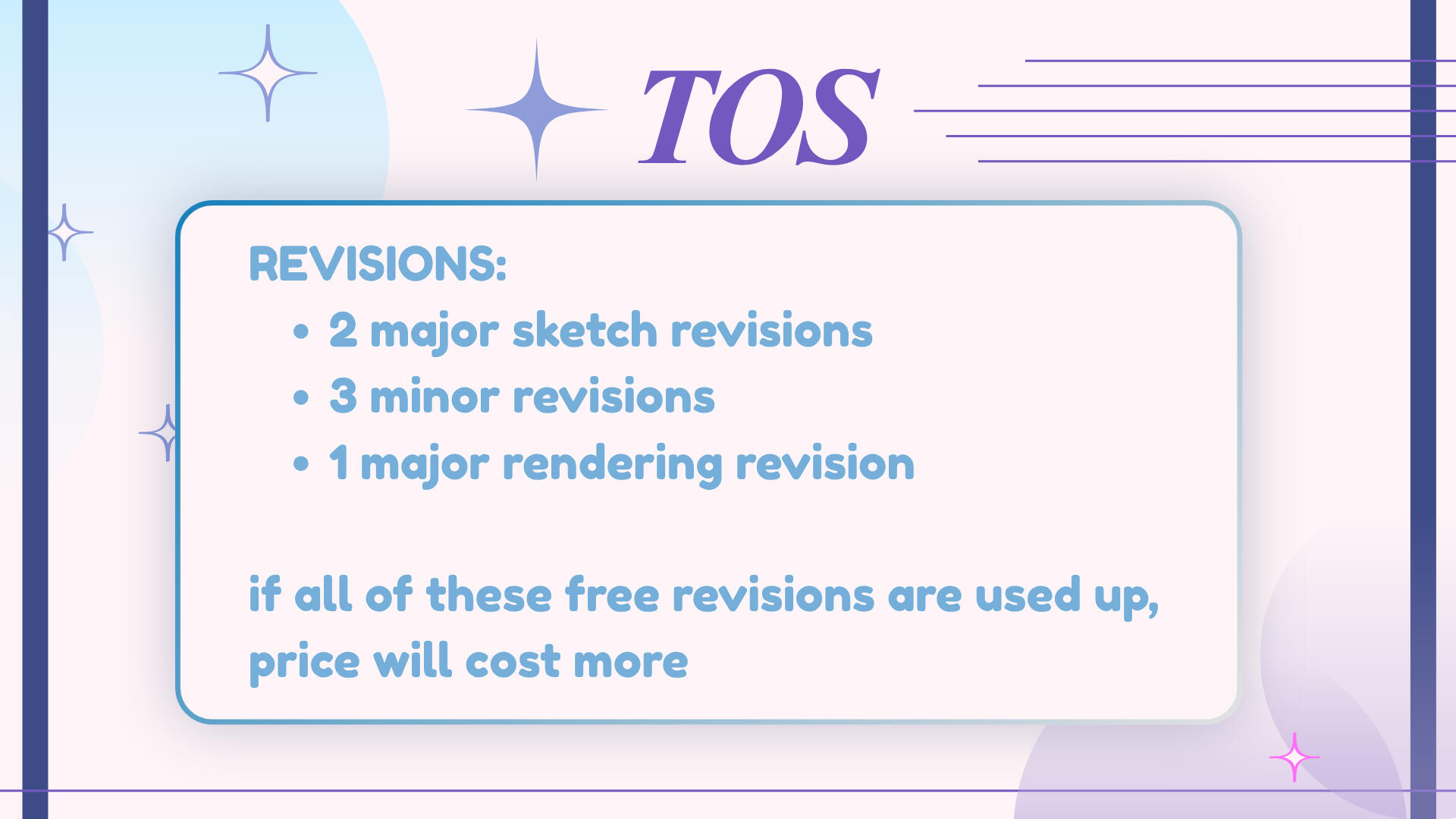 TOS

REVISIONS:
• 2 major sketch revisions
• 3 minor revisions
• 1 major rendering revision

if all of these free revisions are used up, price will cost more